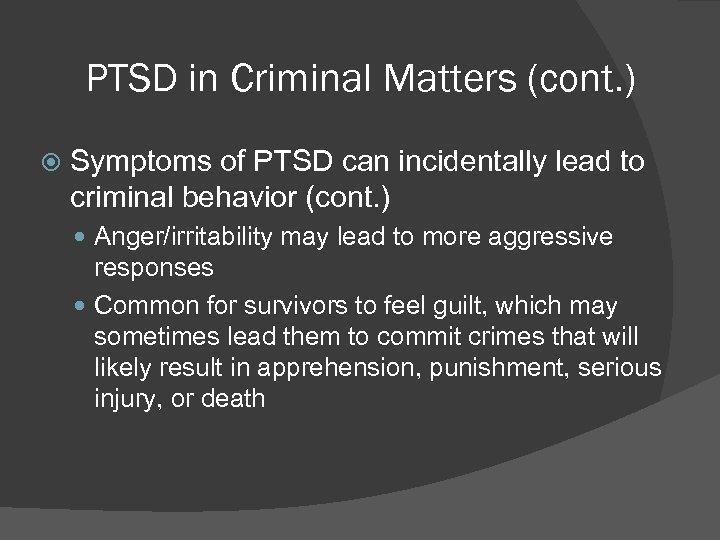 PTSD in Criminal Matters (cont.)

Symptoms of PTSD can incidentally lead to criminal behavior (cont.)

Anger/irritability may lead to more aggressive responses

Common for survivors to feel guilt, which may sometimes lead them to commit crimes that will likely result in apprehension, punishment, serious injury, or death